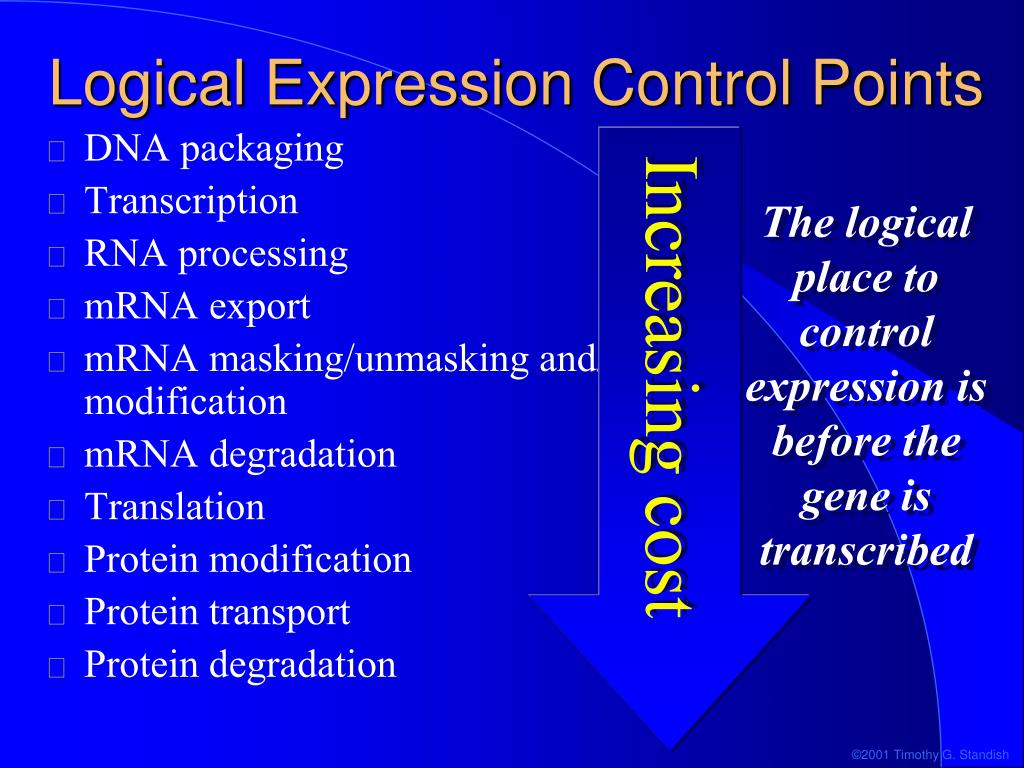 Logical Expression Control Points

DNA packaging
Transcription
RNA processing
mRNA export
mRNA masking/unmasking and modification
mRNA degradation
Translation
Protein modification
Protein transport
Protein degradation

Increasing cost

The logical place to control expression is before the gene is transcribed

©2001 Timothy G. Standish